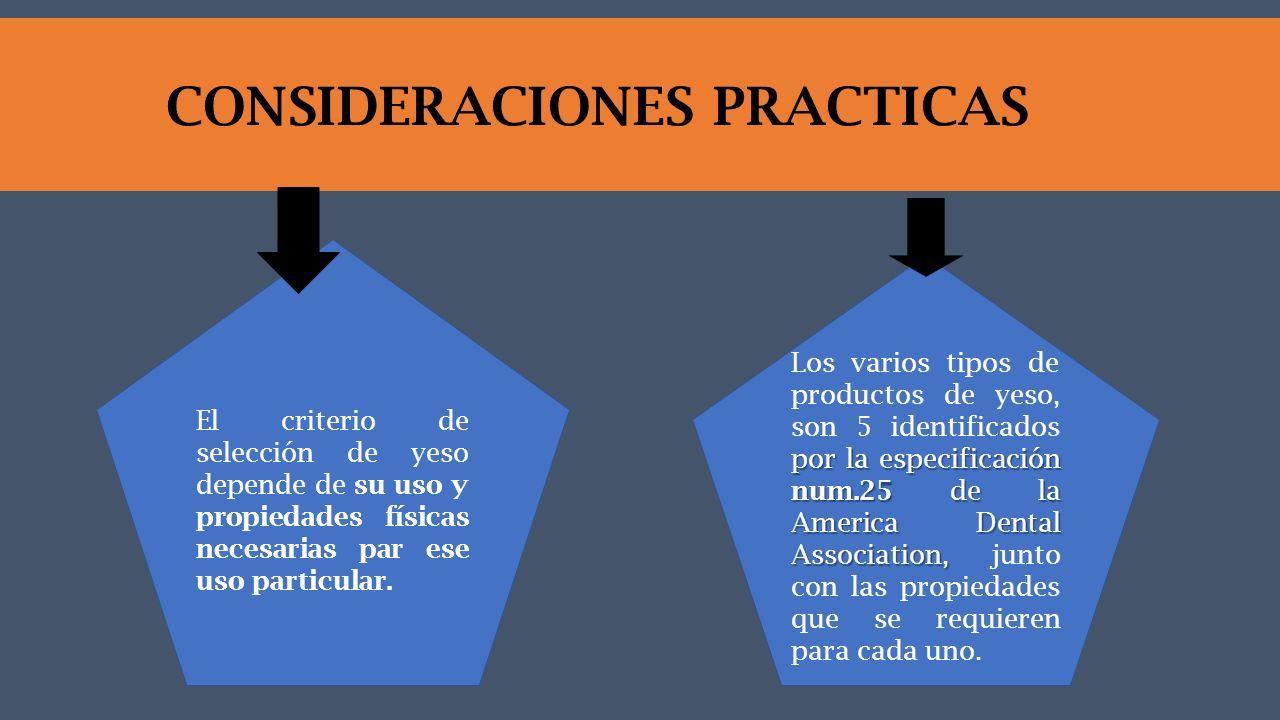 CONSIDERACIONES PRACTICAS

El criterio de selección de yeso depende de su uso y propiedades físicas necesarias par ese uso particular.

Los varios tipos de productos de yeso, son 5 identificados por la especificación num.25 de la America Dental Association, junto con las propiedades que se requieren para cada uno.